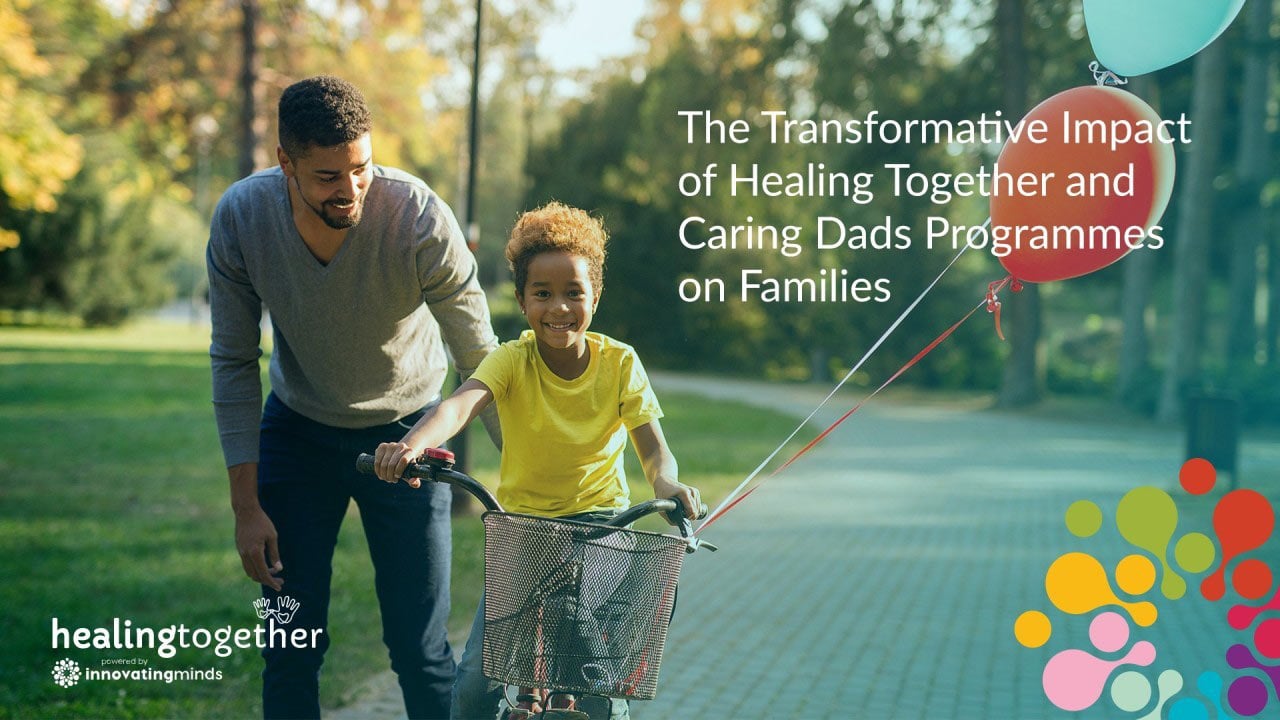 The Transformative Impact of Healing Together and Caring Dads Programmes on Families

healingtogether
powered by
innovatingminds